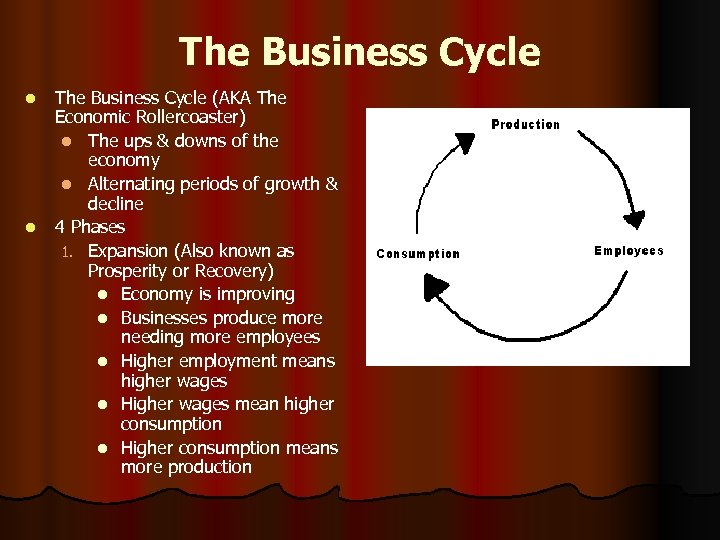 The Business Cycle

- The Business Cycle (AKA The Economic Rollercoaster)
  - The ups & downs of the economy
  - Alternating periods of growth & decline
- 4 Phases
  1. Expansion (Also known as Prosperity or Recovery)
     - Economy is improving
     - Businesses produce more needing more employees
     - Higher employment means higher wages
     - Higher wages mean higher consumption
     - Higher consumption means more production

Production

Employees

Consumption